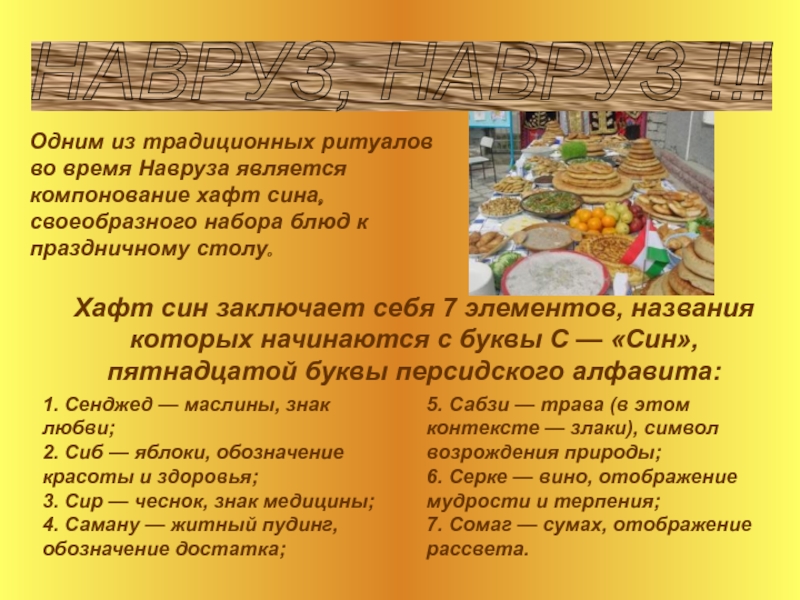 НАВРУЗ, НАВРУЗ !!!

Одним из традиционных ритуалов во время Навруза является компонование хафт сина, своеобразного набора блюд к праздничному столу.

Хафт син заключает себя 7 элементов, названия которых начинаются с буквы С — «Син», пятнадцатой буквы персидского алфавита:

1. Сенджед — маслины, знак любви;
2. Сиб — яблоки, обозначение красоты и здоровья;
3. Сир — чеснок, знак медицины;
4. Саману — житный пудинг, обозначение достатка;

5. Сабзи — трава (в этом контексте — злаки), символ возрождения природы;
6. Серке — вино, отображение мудрости и терпения;
7. Сомаг — сумах, отображение рассвета.